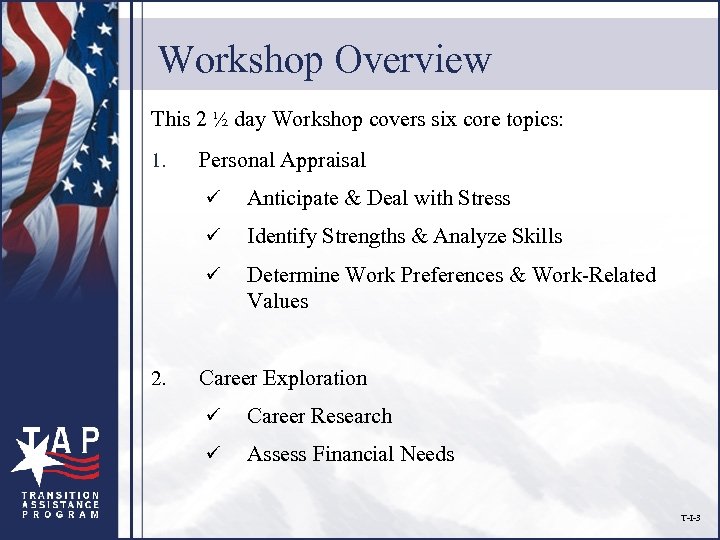 Workshop Overview

This 2 ½ day Workshop covers six core topics:

1. Personal Appraisal

✓ Anticipate & Deal with Stress

✓ Identify Strengths & Analyze Skills

✓ Determine Work Preferences & Work-Related Values

2. Career Exploration

✓ Career Research

✓ Assess Financial Needs

TAP
TRANSITION ASSISTANCE PROGRAM

T-I-3